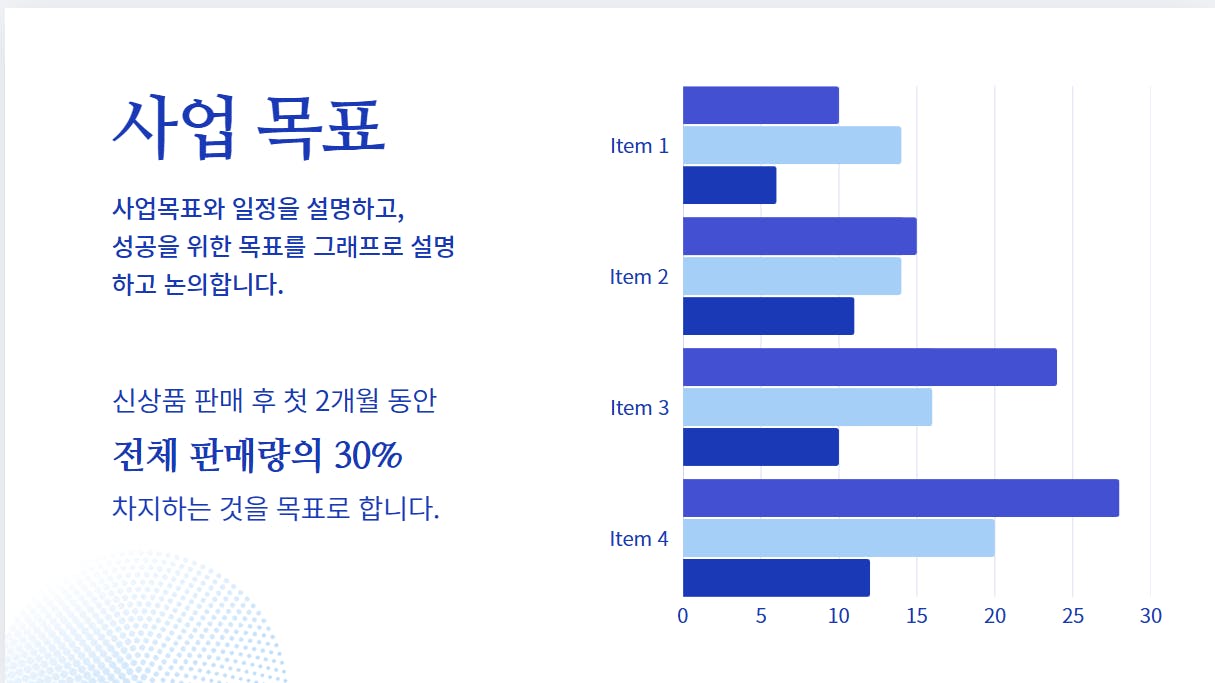 사업 목표

사업목표와 일정을 설명하고, 성공을 위한 목표를 그래프로 설명하고 논의합니다.

신상품 판매 후 첫 2개월 동안

전체 판매량의 30%

차지하는 것을 목표로 합니다.

Item 1
Item 2
Item 3
Item 4

0 5 10 15 20 25 30